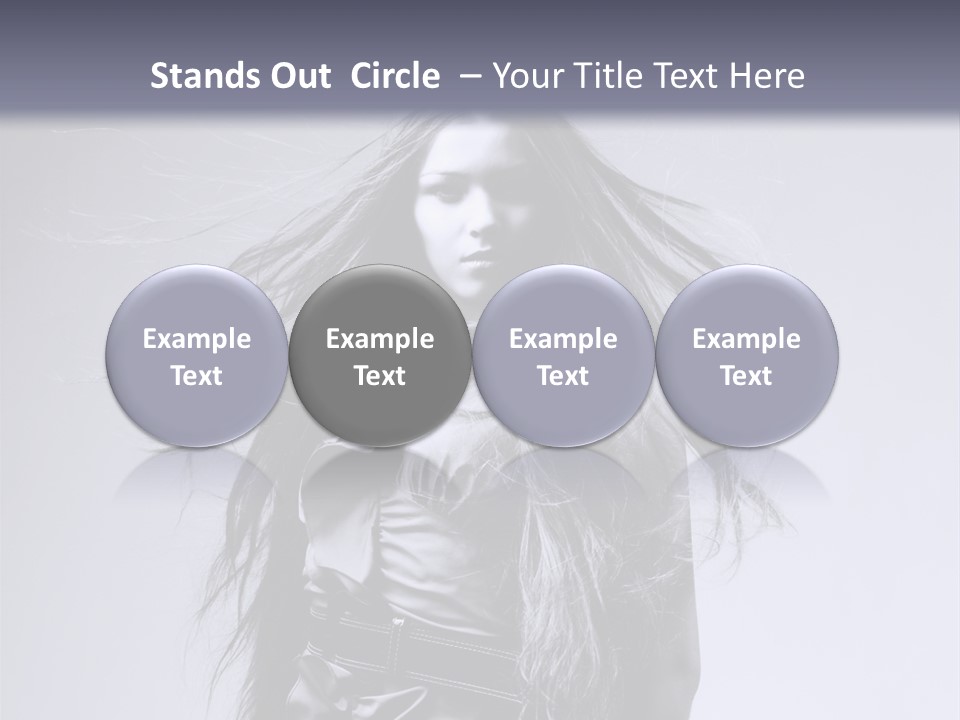 Stands Out Circle – Your Title Text Here

Example Text

Example Text

Example Text

Example Text